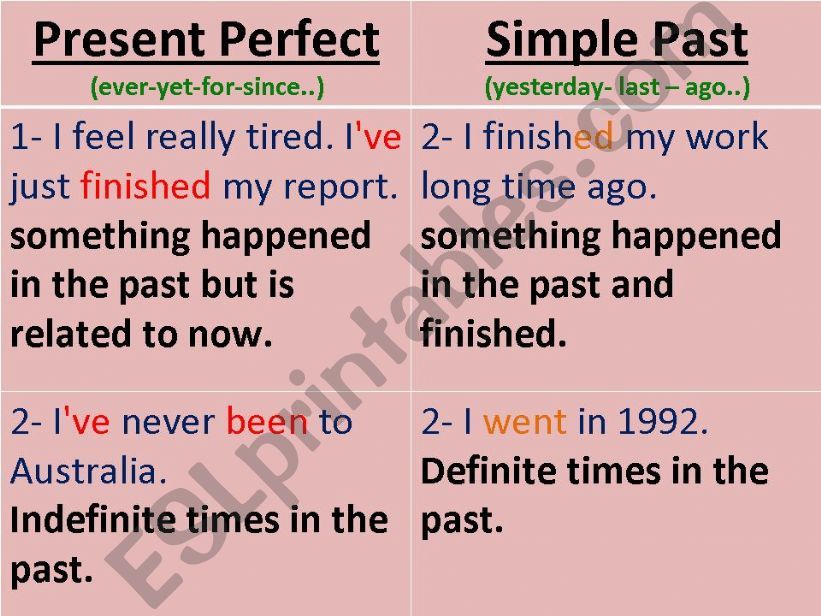 | Present Perfect (ever-yet-for-since..) | Simple Past (yesterday- last – ago..) |
|---|---|
| 1- I feel really tired. I've just finished my report. something happened in the past but is related to now. | 2- I finished my work long time ago. something happened in the past and finished. |
| 2- I've never been to Australia. Indefinite times in the past. | 2- I went in 1992. Definite times in the past. |

ESLprintables.com